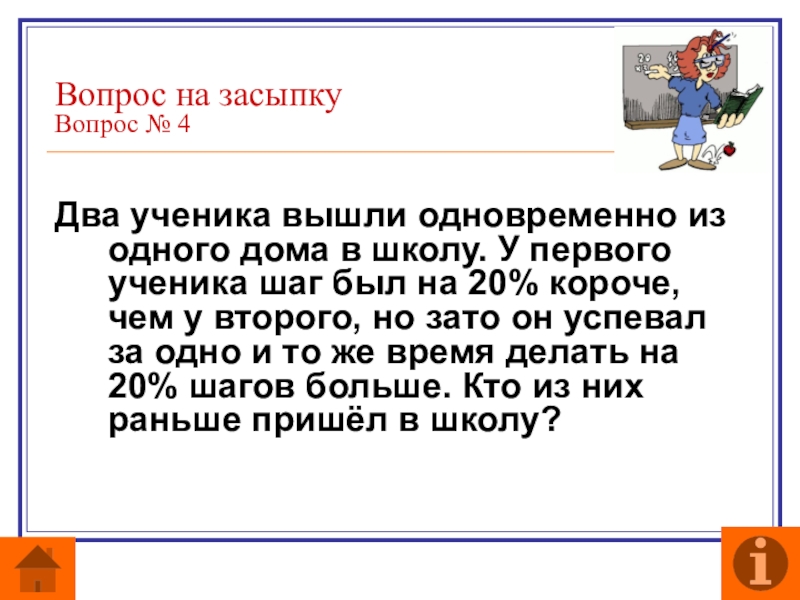 Вопрос на засыпку
Вопрос № 4

Два ученика вышли одновременно из одного дома в школу. У первого ученика шаг был на 20% короче, чем у второго, но зато он успевал за одно и то же время делать на 20% шагов больше. Кто из них раньше пришёл в школу?